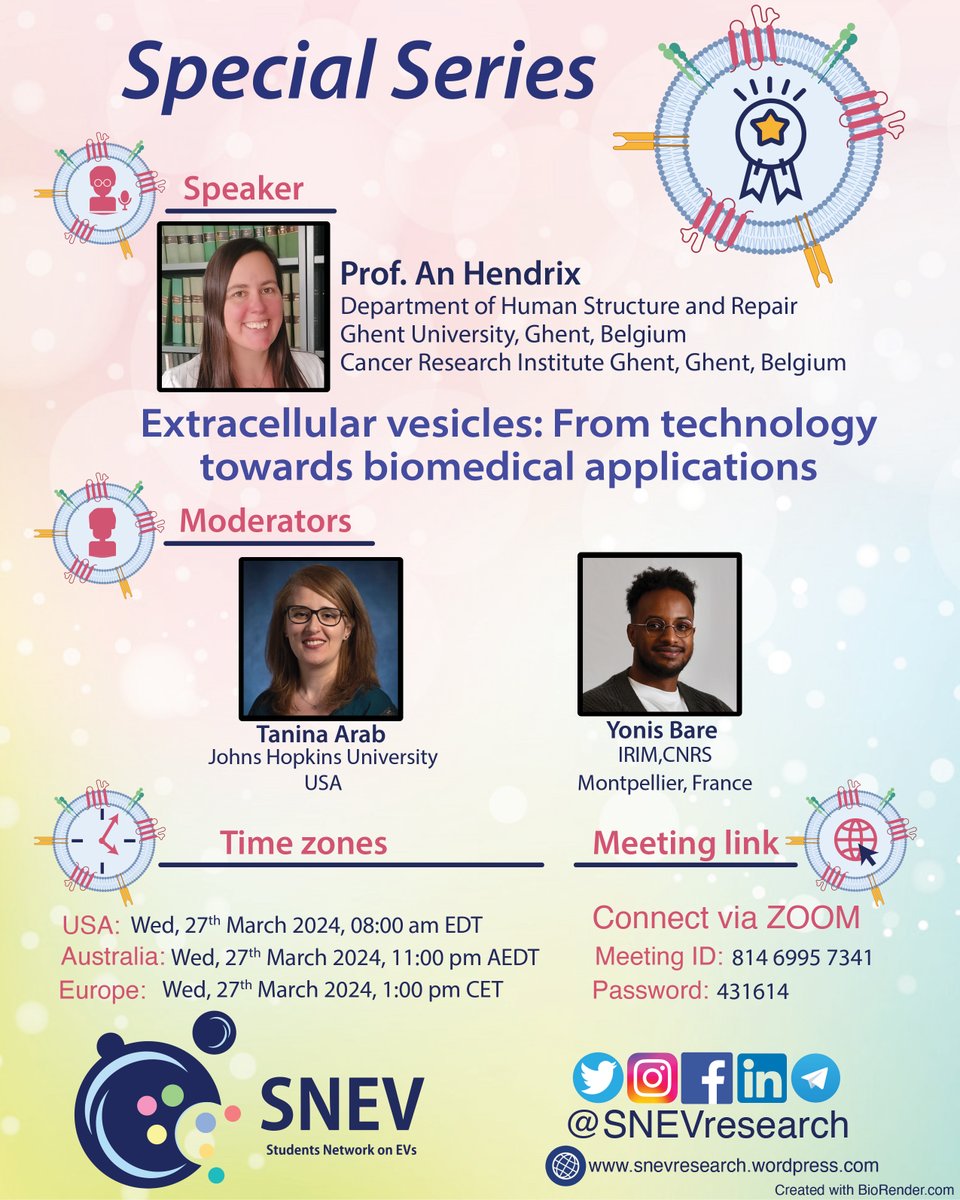 Special Series

Speaker

Prof. An Hendrix
Department of Human Structure and Repair
Ghent University, Ghent, Belgium
Cancer Research Institute Ghent, Ghent, Belgium

Extracellular vesicles: From technology towards biomedical applications

Moderators

Tanina Arab
Johns Hopkins University
USA

Yonis Bare
IRIM,CNRS
Montpellier, France

Time zones

USA: Wed, 27$^{th}$ March 2024, 08:00 am EDT
Australia: Wed, 27$^{th}$ March 2024, 11:00 pm AEDT
Europe: Wed, 27$^{th}$ March 2024, 1:00 pm CET

Meeting link

Connect via ZOOM
Meeting ID: 814 6995 7341
Password: 431614

SNEV
Students Network on EVs

@SNEVresearch
www.snevresearch.wordpress.com
Created with BioRender.com